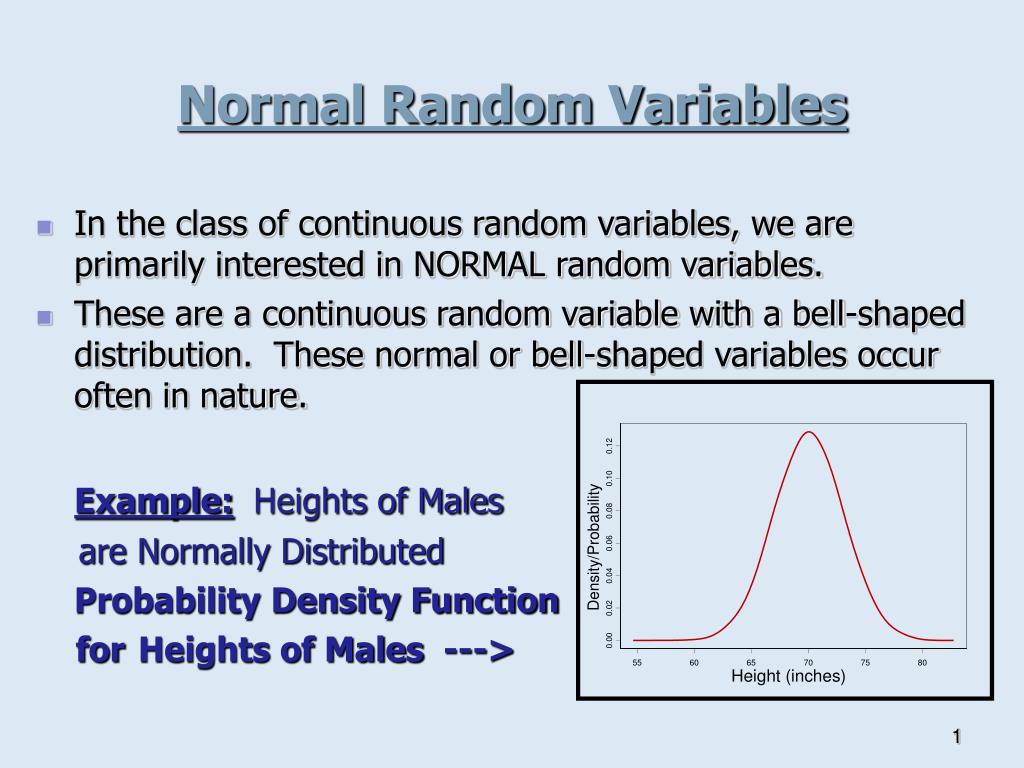 Normal Random Variables

In the class of continuous random variables, we are primarily interested in NORMAL random variables.

These are a continuous random variable with a bell-shaped distribution. These normal or bell-shaped variables occur often in nature.

Example: Heights of Males are Normally Distributed

Probability Density Function for Heights of Males --->

Density/Probability

0.00
0.02
0.04
0.06
0.08
0.10
0.12

55
60
65
70
75
80

Height (inches)

1